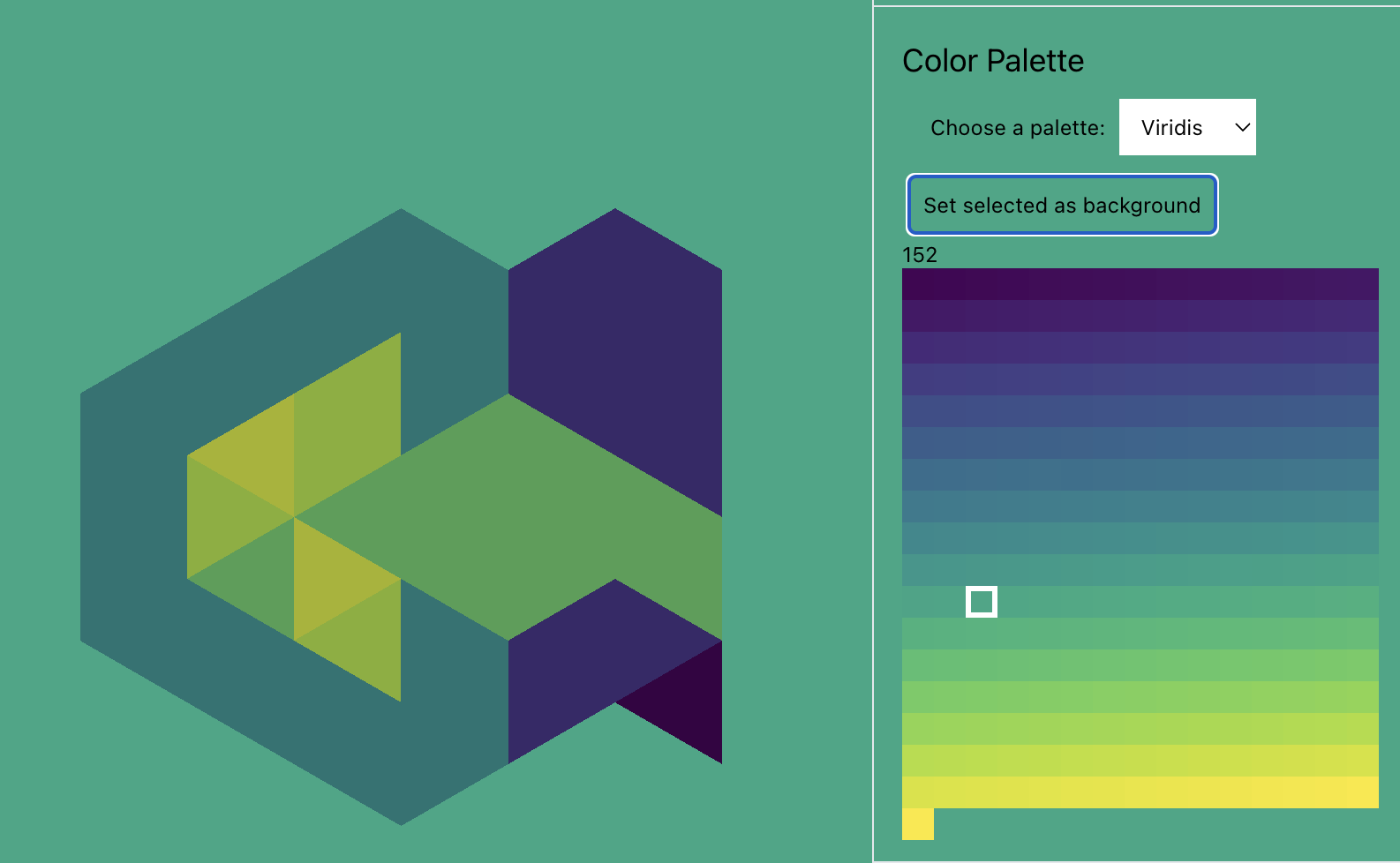 Color Palette

Choose a palette: Viridis

Set selected as background

152